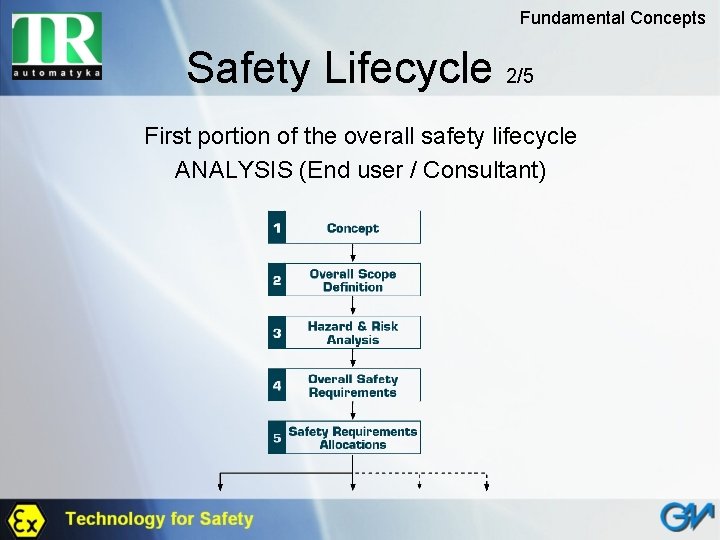 TR
automatyka

Fundamental Concepts

Safety Lifecycle 2/5

First portion of the overall safety lifecycle
ANALYSIS (End user / Consultant)

1 Concept

2 Overall Scope Definition

3 Hazard & Risk Analysis

4 Overall Safety Requirements

5 Safety Requirements Allocations

Ex

Technology for Safety

GM